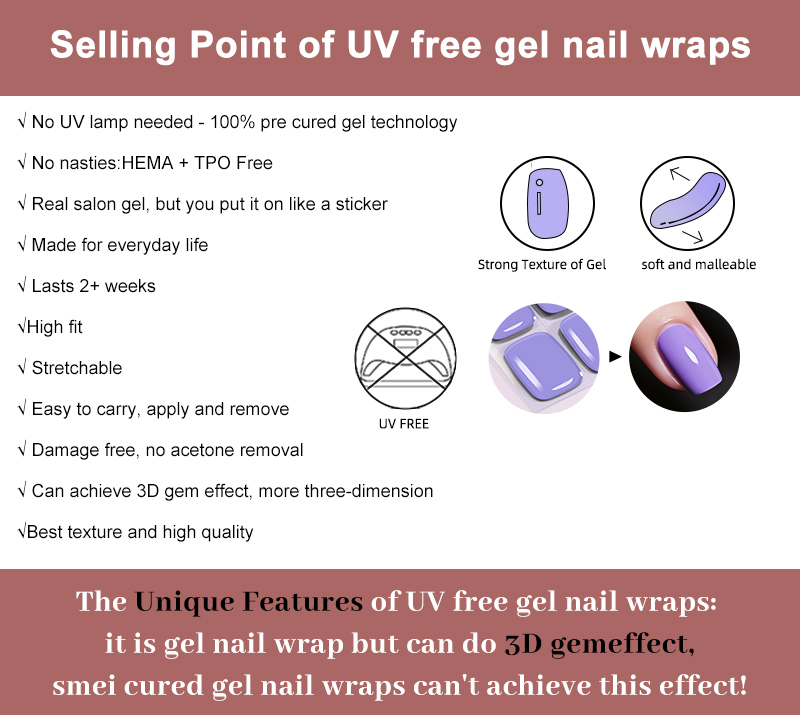 Selling Point of UV free gel nail wraps

√ No UV lamp needed - 100% pre cured gel technology

√ No nasties:HEMA + TPO Free

√ Real salon gel, but you put it on like a sticker

√ Made for everyday life

√ Lasts 2+ weeks

√High fit

√ Stretchable

√ Easy to carry, apply and remove

√ Damage free, no acetone removal

√ Can achieve 3D gem effect, more three-dimension

√Best texture and high quality

Strong Texture of Gel

soft and malleable

UV FREE

The Unique Features of UV free gel nail wraps:
it is gel nail wrap but can do 3D gemeffect,
smei cured gel nail wraps can't achieve this effect!